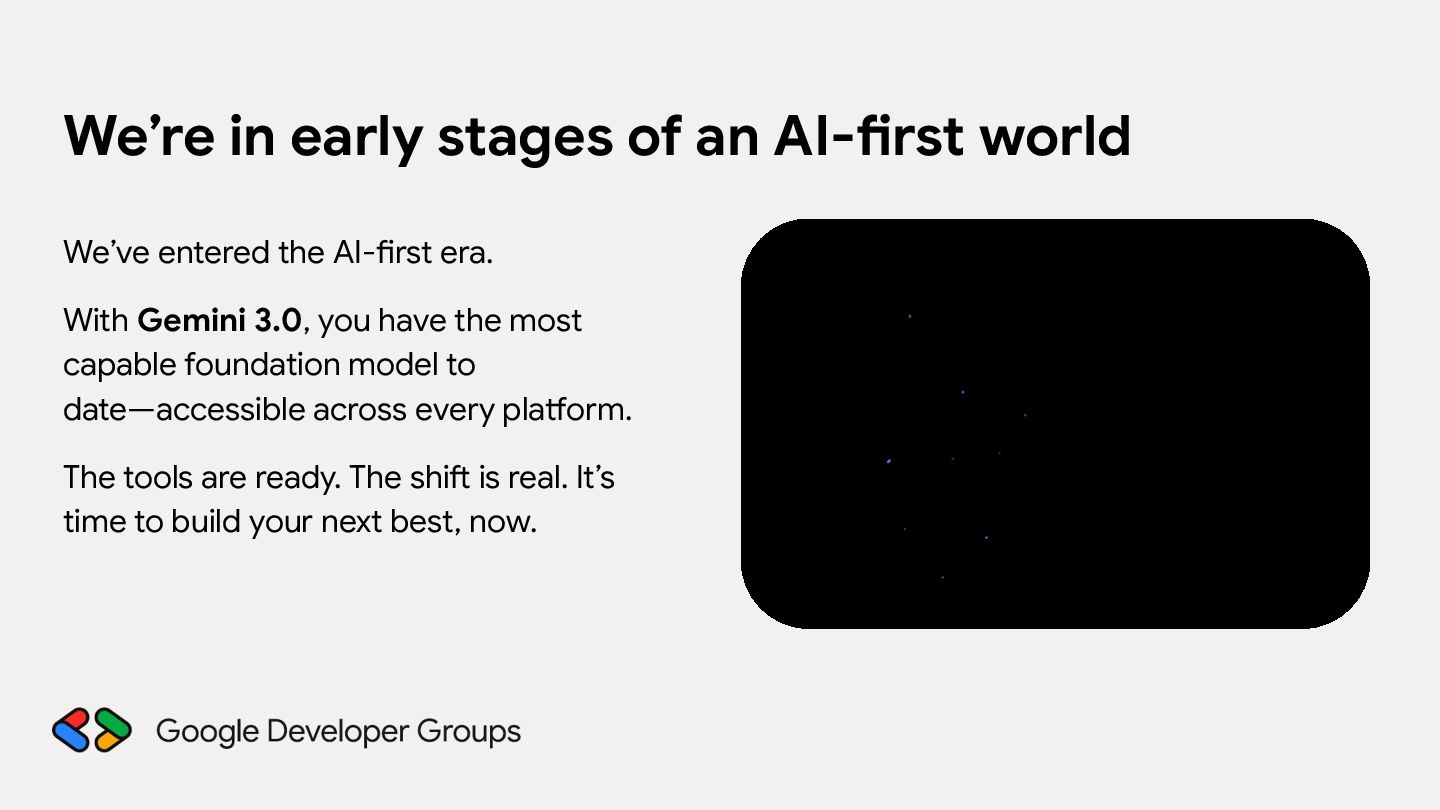 We’re in early stages of an AI-first world

We’ve entered the AI-first era.

With Gemini 3.0, you have the most capable foundation model to date—accessible across every platform.

The tools are ready. The shift is real. It’s time to build your next best, now.

Google Developer Groups